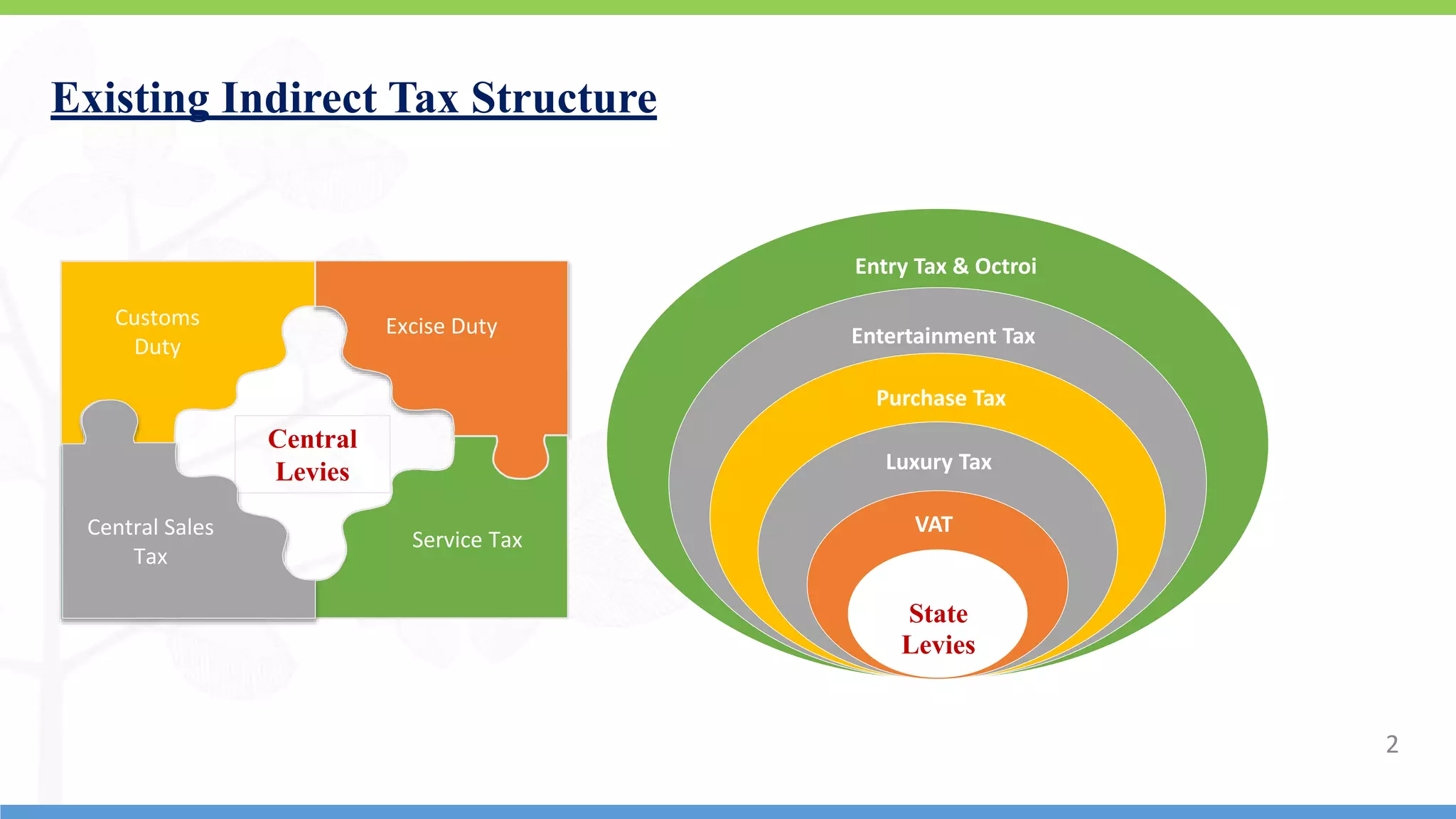 Existing Indirect Tax Structure

Customs Duty

Excise Duty

Central Levies

Central Sales Tax

Service Tax

Entry Tax & Octroi

Entertainment Tax

Purchase Tax

Luxury Tax

VAT

State Levies

2